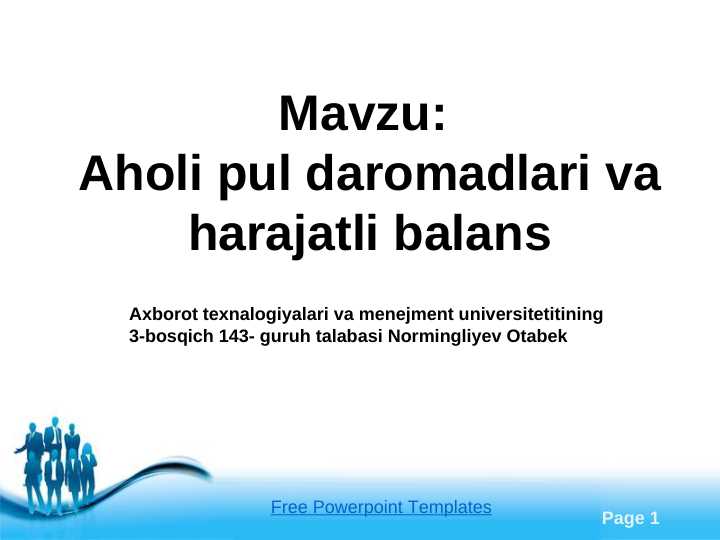 Mavzu:
Aholi pul daromadlari va harajatli balans

Axborot texnalogiyalari va menejment universitetitining 3-bosqich 143- guruh talabasi Normingliyev Otabek

Free Powerpoint Templates

Page 1